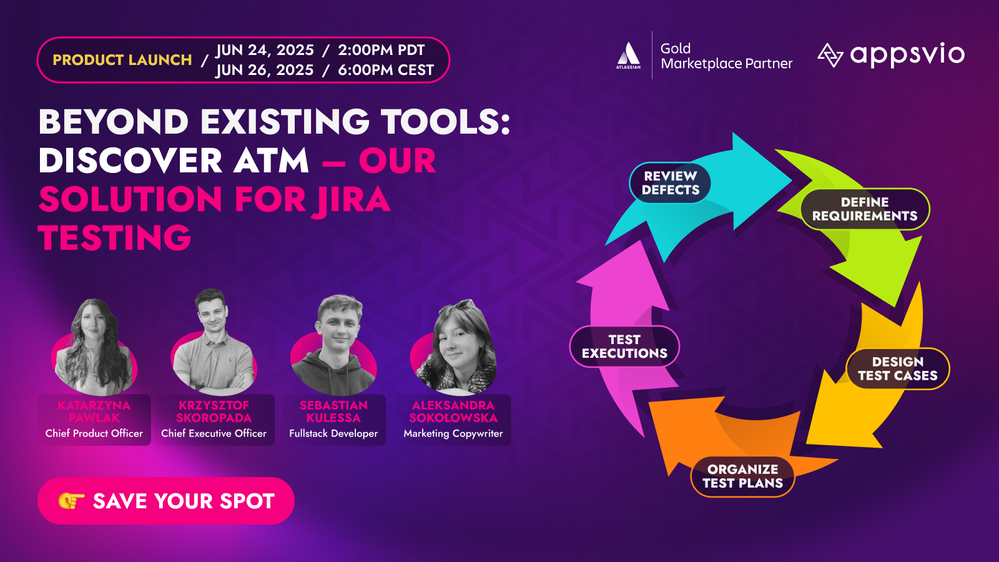 PRODUCT LAUNCH / JUN 24, 2025 / 2:00PM PDT
JUN 26, 2025 / 6:00PM CEST

ATLASSIAN Gold Marketplace Partner

appsvio

BEYOND EXISTING TOOLS: DISCOVER ATM – OUR SOLUTION FOR JIRA TESTING

KATARZYNA PAWLAK
Chief Product Officer

KRZYSZTOF SKOROPADA
Chief Executive Officer

SEBASTIAN KULESSA
Fullstack Developer

ALEKSANDRA SOKOŁOWSKA
Marketing Copywriter

SAVE YOUR SPOT

REVIEW DEFECTS

DEFINE REQUIREMENTS

DESIGN TEST CASES

ORGANIZE TEST PLANS

TEST EXECUTIONS